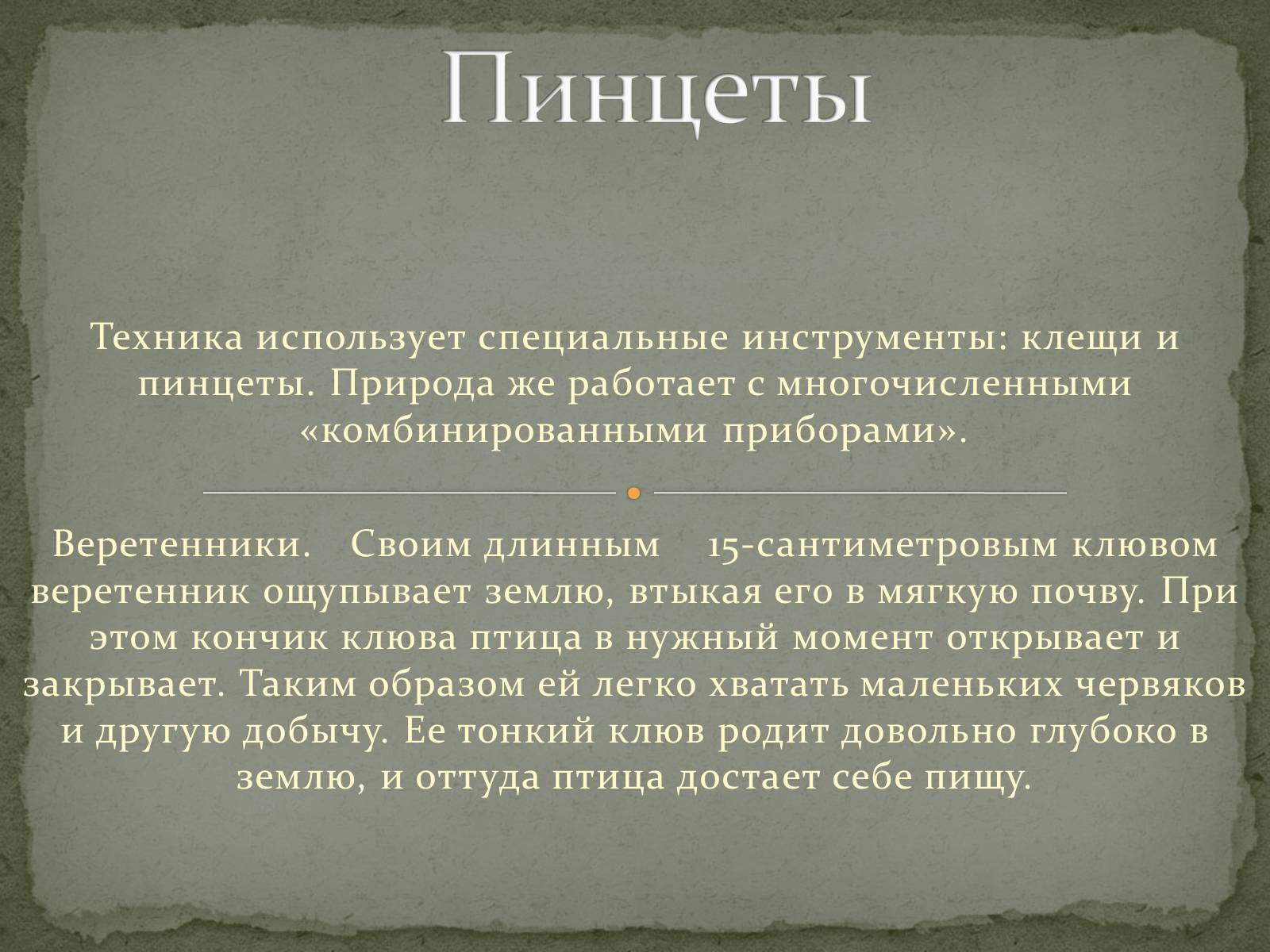 Пинцеты

Техника использует специальные инструменты: клещи и пинцеты. Природа же работает с многочисленными «комбинированными приборами».

Веретенники. Своим длинным 15-сантиметровым клювом веретенник ощупывает землю, втыкая его в мягкую почву. При этом кончик клюва птица в нужный момент открывает и закрывает. Таким образом ей легко хватать маленьких червяков и другую добычу. Ее тонкий клюв родит довольно глубоко в землю, и оттуда птица достает себе пищу.